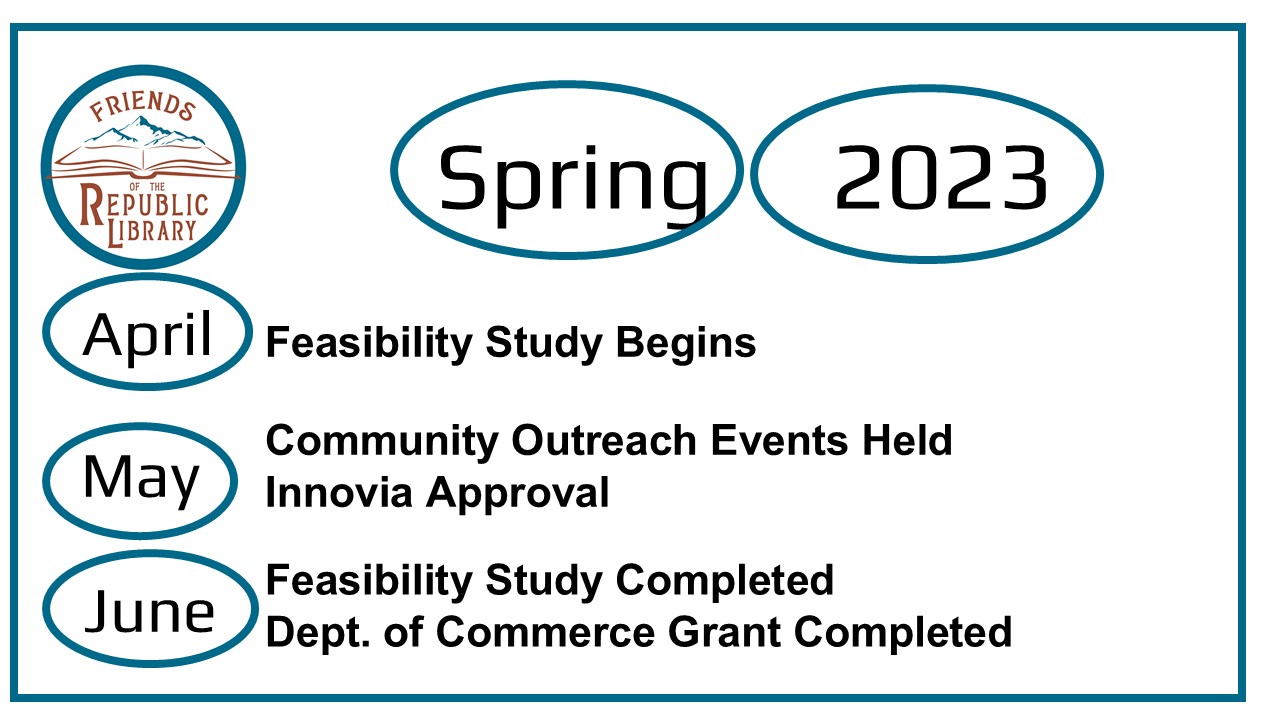 FRIENDS
OF THE
REPUBLIC
LIBRARY

Spring 2023

April Feasibility Study Begins

May Community Outreach Events Held
Innovia Approval

June Feasibility Study Completed
Dept. of Commerce Grant Completed